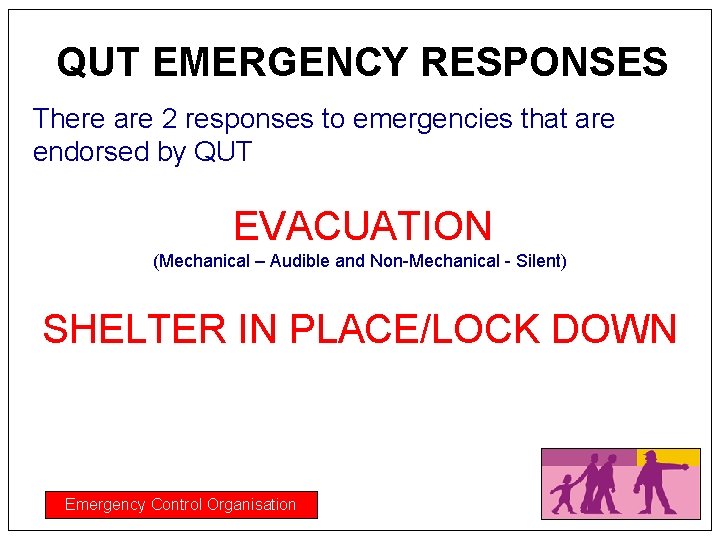 QUT EMERGENCY RESPONSES

There are 2 responses to emergencies that are endorsed by QUT

EVACUATION

(Mechanical – Audible and Non-Mechanical - Silent)

SHELTER IN PLACE/LOCK DOWN

Emergency Control Organisation